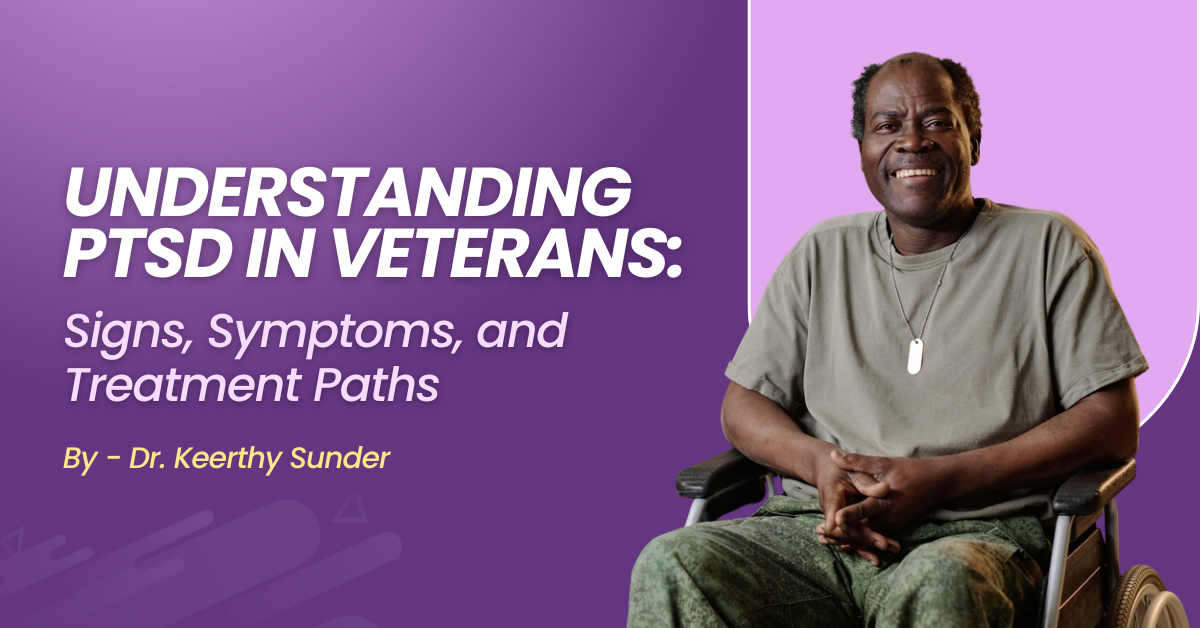 UNDERSTANDING PTSD IN VETERANS:
Signs, Symptoms, and Treatment Paths

By - Dr. Keerthy Sunder